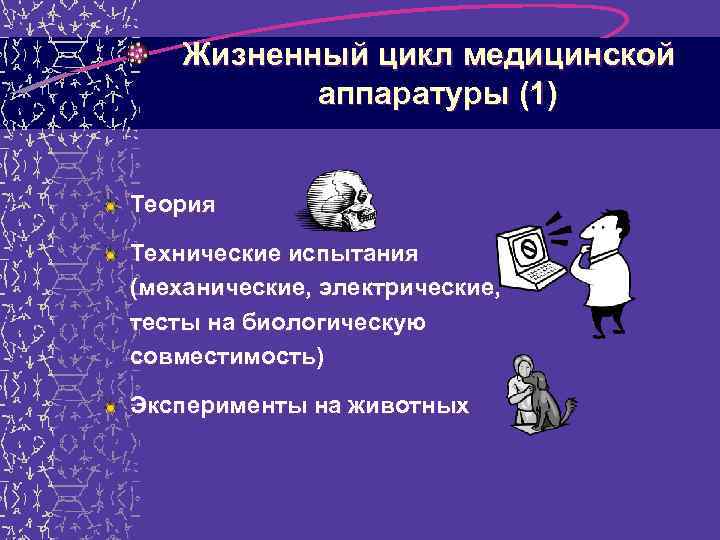 Жизненный цикл медицинской аппаратуры (1)

Теория

Технические испытания (механические, электрические, тесты на биологическую совместимость)

Эксперименты на животных